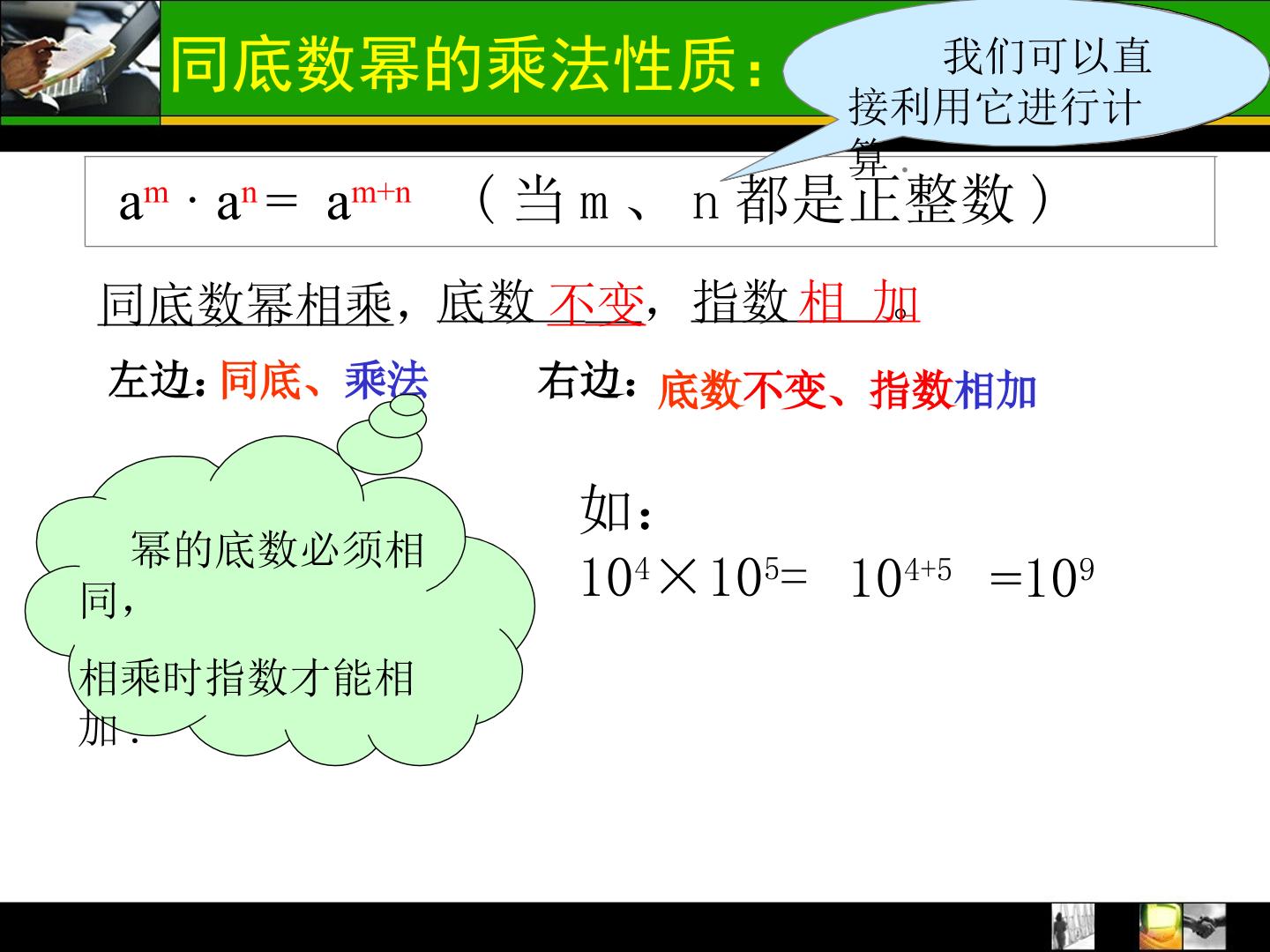 同底数幂的乘法性质：

我们可以直接利用它进行计算.

$a^m \cdot a^n = a^{m+n}$ （当 m 、 n 都是正整数）

同底数幂相乘，底数 不变，指数 相 加。

左边：同底、乘法　　右边：底数不变、指数相加

幂的底数必须相同，
相乘时指数才能相加.

如：
$10^4 \times 10^5 = 10^{4+5} = 10^9$